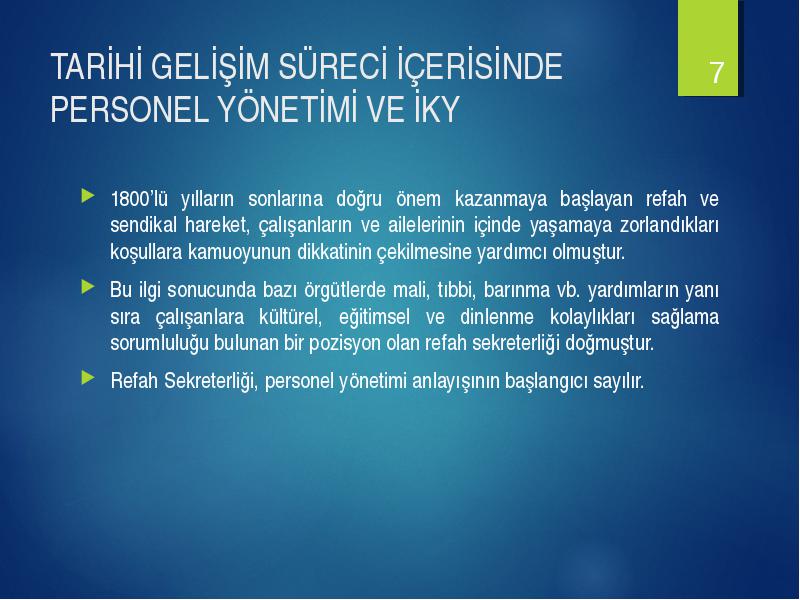 TARİHİ GELİŞİM SÜRECİ İÇERİSİNDE PERSONEL YÖNETİMİ VE İKY

7

1800'lü yılların sonlarına doğru önem kazanmaya başlayan refah ve sendikal hareket, çalışanların ve ailelerinin içinde yaşamaya zorlandıkları koşullara kamuoyunun dikkatinin çekilmesine yardımcı olmuştur.

Bu ilgi sonucunda bazı örgütlerde mali, tıbbi, barınma vb. yardımların yanı sıra çalışanlara kültürel, eğitimsel ve dinlenme kolaylıkları sağlama sorumluluğu bulunan bir pozisyon olan refah sekreterliği doğmuştur.

Refah Sekreterliği, personel yönetimi anlayışının başlangıcı sayılır.